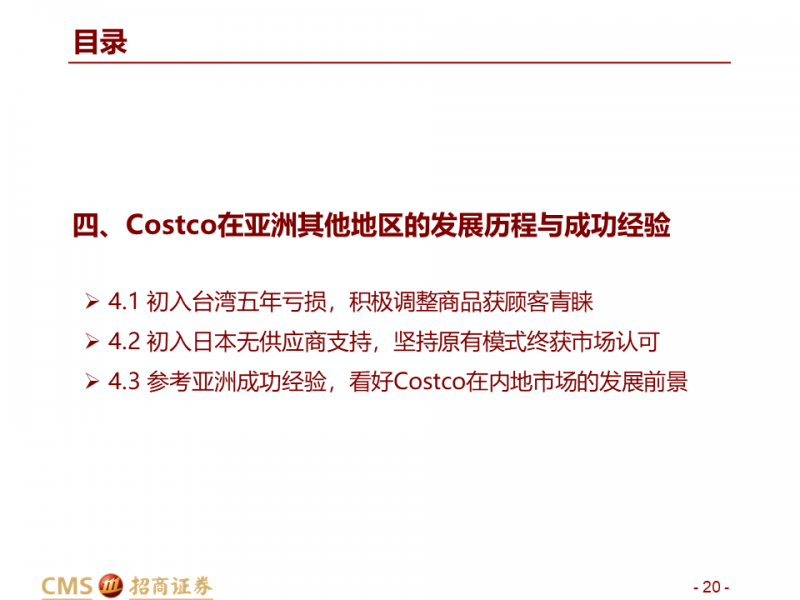 目录

四、Costco在亚洲其他地区的发展历程与成功经验

➢ 4.1 初入台湾五年亏损，积极调整商品获顾客青睐
➢ 4.2 初入日本无供应商支持，坚持原有模式终获市场认可
➢ 4.3 参考亚洲成功经验，看好Costco在内地市场的发展前景

CMS 招商证券

- 20 -